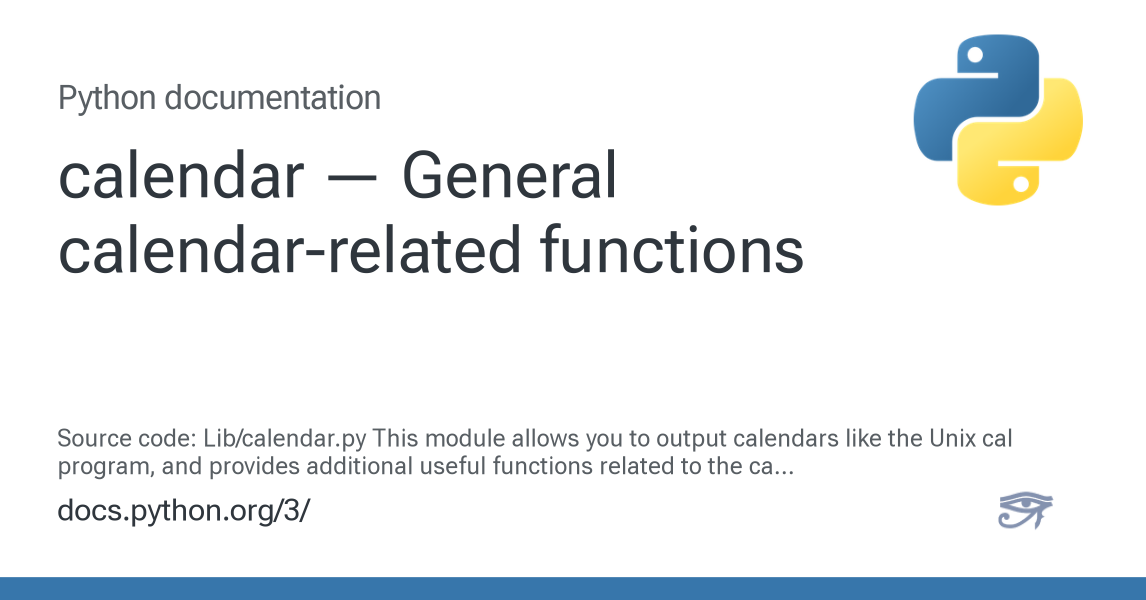 Python documentation

calendar — General calendar-related functions

Source code: Lib/calendar.py This module allows you to output calendars like the Unix cal program, and provides additional useful functions related to the ca...

docs.python.org/3/